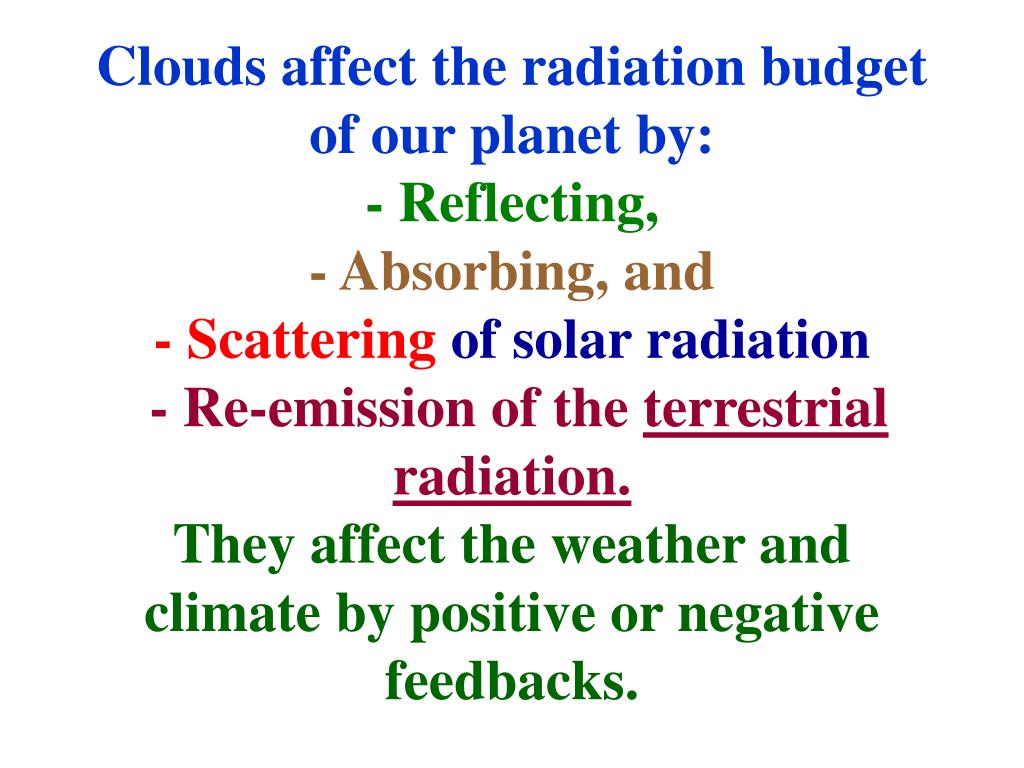 Clouds affect the radiation budget of our planet by:

- Reflecting,

- Absorbing, and

- Scattering of solar radiation

- Re-emission of the terrestrial radiation.

They affect the weather and climate by positive or negative feedbacks.